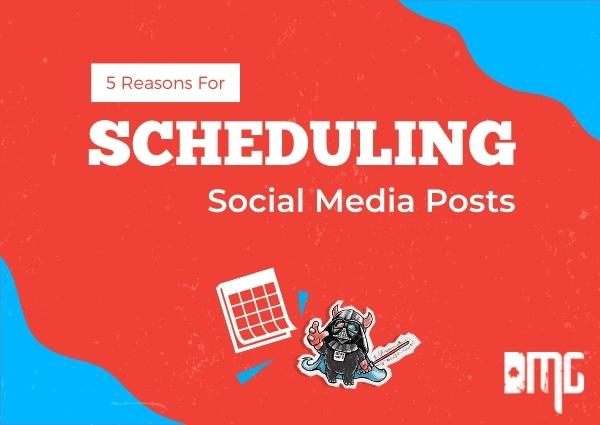 5 Reasons For

SCHEDULING

Social Media Posts

DMG